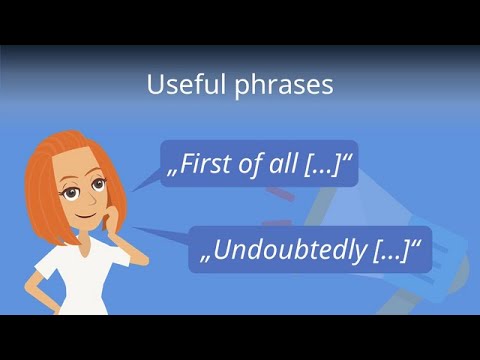 Useful phrases

„First of all […]“

„Undoubtedly […]“